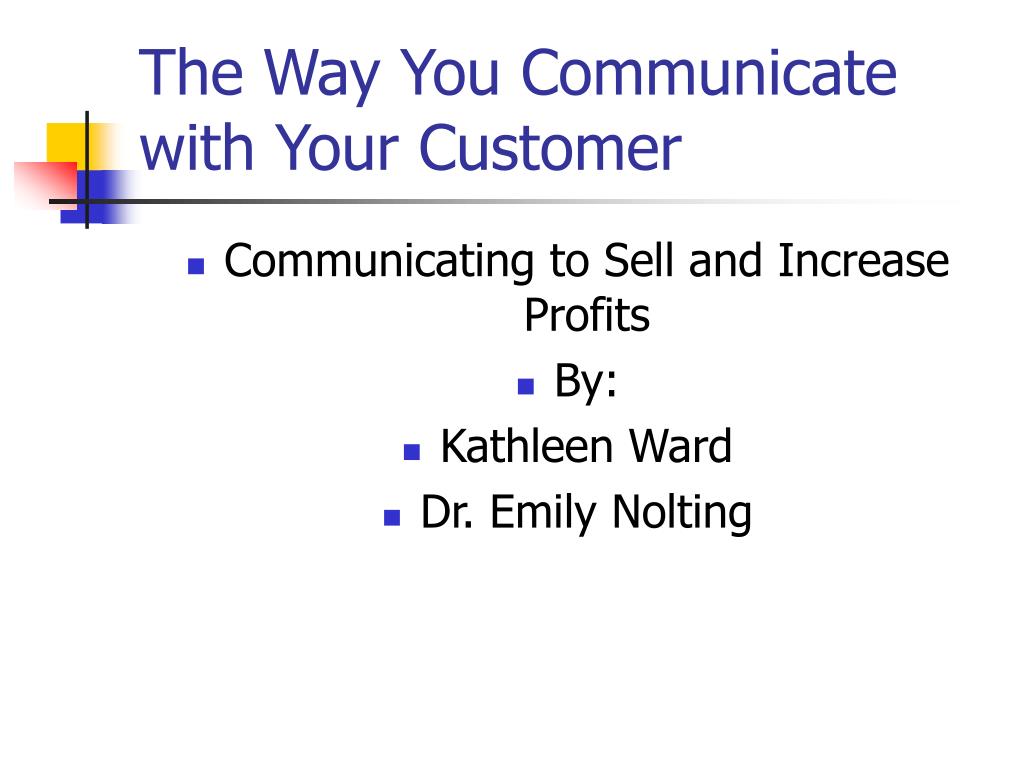 The Way You Communicate with Your Customer

- Communicating to Sell and Increase Profits
- By:
- Kathleen Ward
- Dr. Emily Nolting